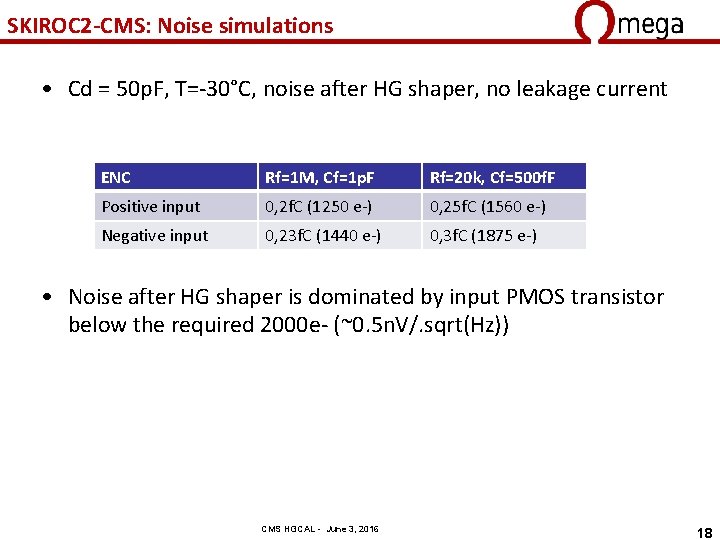 SKIROC2-CMS: Noise simulations

Ωmega

• Cd = 50pF, T=-30°C, noise after HG shaper, no leakage current

| ENC | Rf=1M, Cf=1pF | Rf=20k, Cf=500fF |
|---|---|---|
| Positive input | 0,2fC (1250 e-) | 0,25fC (1560 e-) |
| Negative input | 0,23fC (1440 e-) | 0,3fC (1875 e-) |

• Noise after HG shaper is dominated by input PMOS transistor below the required 2000e- (~0.5nV/.sqrt(Hz))

CMS HGCAL - June 3, 2016

18